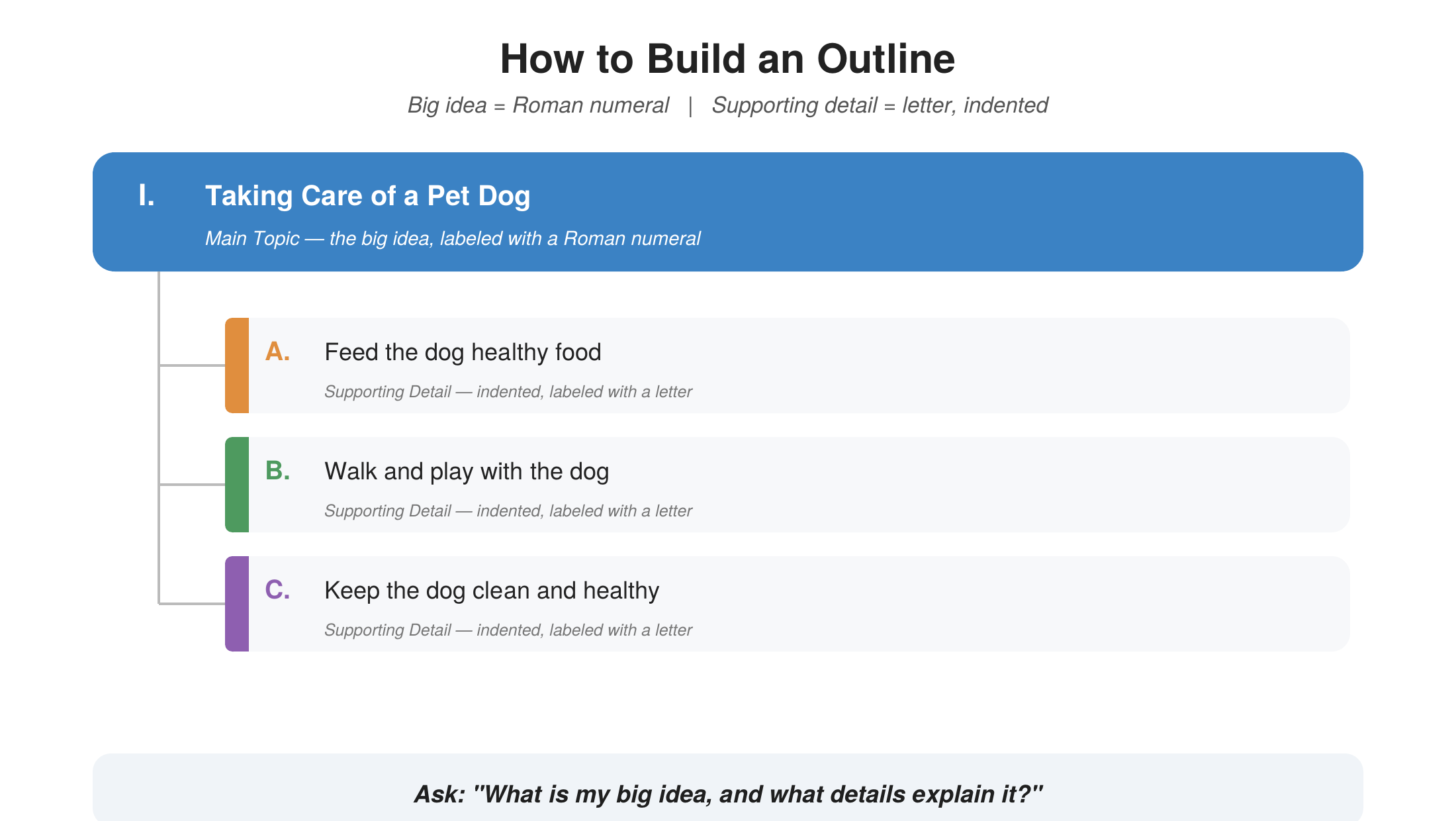 How to Build an Outline

Big idea = Roman numeral | Supporting detail = letter, indented

I. Taking Care of a Pet Dog

Main Topic — the big idea, labeled with a Roman numeral

A. Feed the dog healthy food

Supporting Detail — indented, labeled with a letter

B. Walk and play with the dog

Supporting Detail — indented, labeled with a letter

C. Keep the dog clean and healthy

Supporting Detail — indented, labeled with a letter

Ask: "What is my big idea, and what details explain it?"